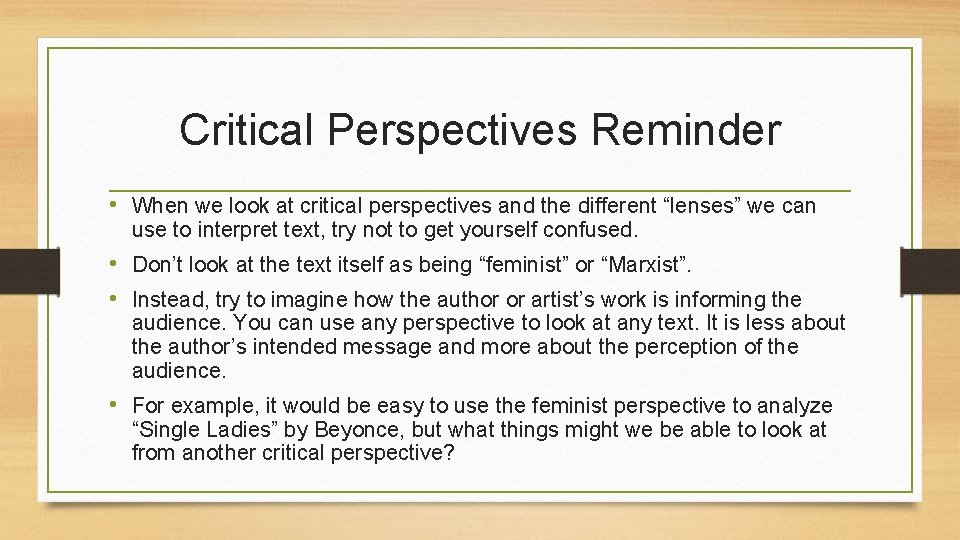 Critical Perspectives Reminder

• When we look at critical perspectives and the different “lenses” we can use to interpret text, try not to get yourself confused.

• Don’t look at the text itself as being “feminist” or “Marxist”.

• Instead, try to imagine how the author or artist’s work is informing the audience. You can use any perspective to look at any text. It is less about the author’s intended message and more about the perception of the audience.

• For example, it would be easy to use the feminist perspective to analyze “Single Ladies” by Beyonce, but what things might we be able to look at from another critical perspective?